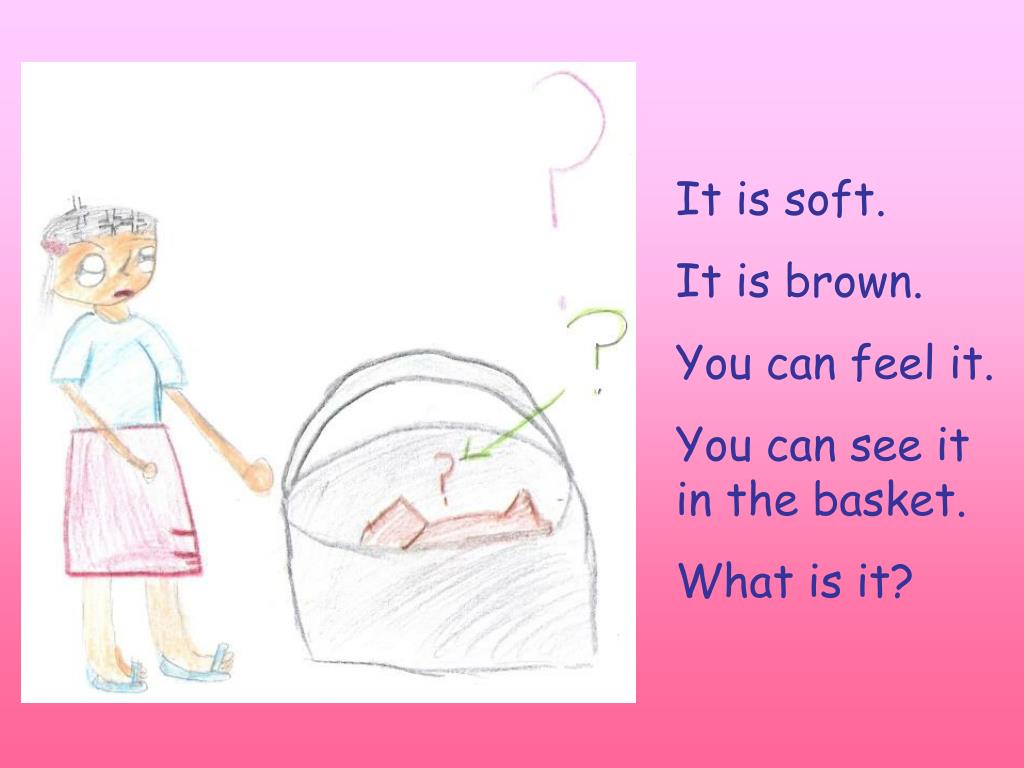 ?

?

?

It is soft.

It is brown.

You can feel it.

You can see it in the basket.

What is it?